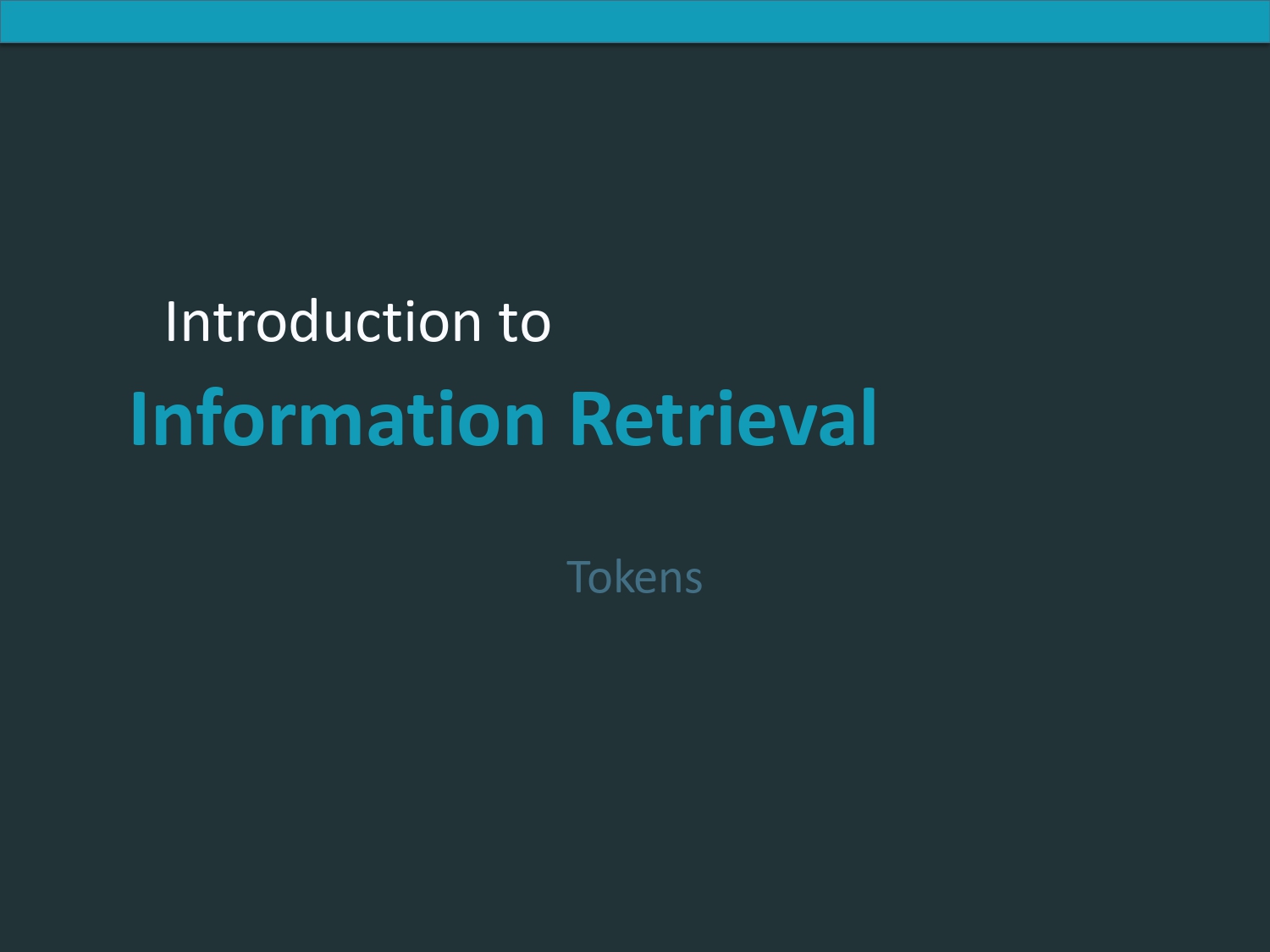 Introduction to
Information Retrieval

Tokens